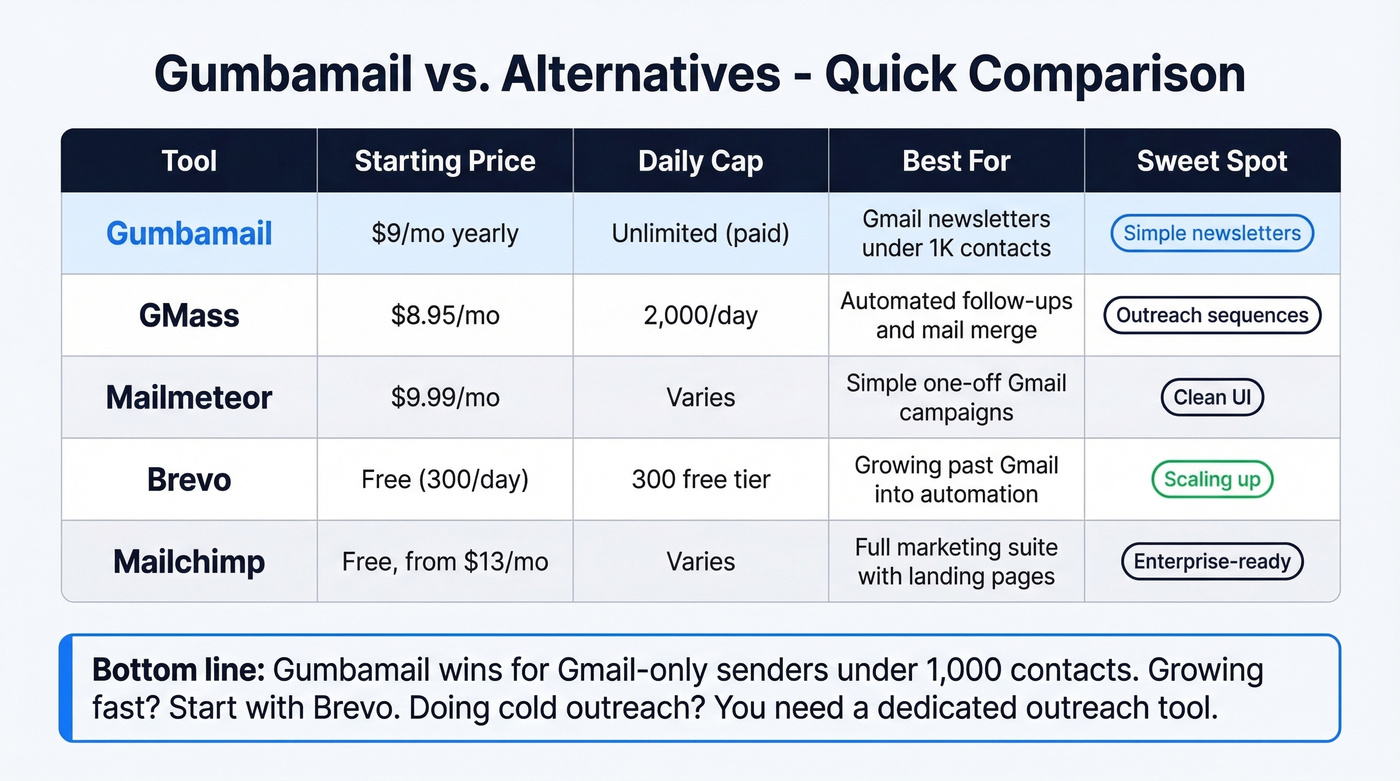 Gumbamail vs. Alternatives - Quick Comparison

| Tool | Starting Price | Daily Cap | Best For | Sweet Spot |
|---|---|---|---|---|
| Gumbamail | \$9/mo yearly | Unlimited (paid) | Gmail newsletters under 1K contacts | Simple newsletters |
| GMass | \$8.95/mo | 2,000/day | Automated follow-ups and mail merge | Outreach sequences |
| Mailmeteor | \$9.99/mo | Varies | Simple one-off Gmail campaigns | Clean UI |
| Brevo | Free (300/day) | 300 free tier | Growing past Gmail into automation | Scaling up |
| Mailchimp | Free, from \$13/mo | Varies | Full marketing suite with landing pages | Enterprise-ready |

Bottom line: Gumbamail wins for Gmail-only senders under 1,000 contacts. Growing fast? Start with Brevo. Doing cold outreach? You need a dedicated outreach tool.